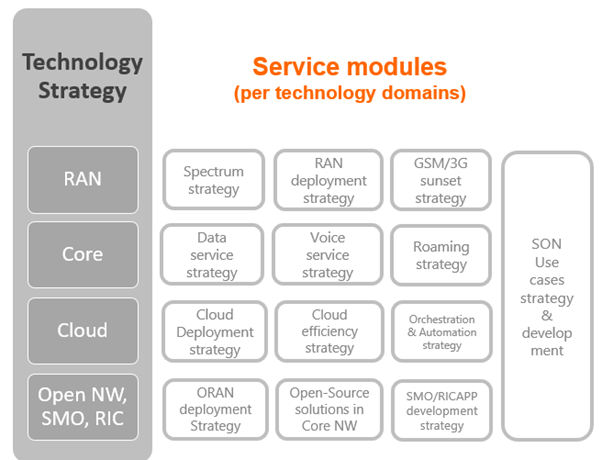 Technology Strategy

Service modules
(per technology domains)

RAN

Spectrum strategy

RAN deployment strategy

GSM/3G sunset strategy

Core

Data service strategy

Voice service strategy

Roaming strategy

Cloud

Cloud Deployment strategy

Cloud efficiency strategy

Orchestration & Automation strategy

Open NW, SMO, RIC

ORAN deployment Strategy

Open-Source solutions in Core NW

SMO/RICAPP development strategy

SON Use cases strategy & development